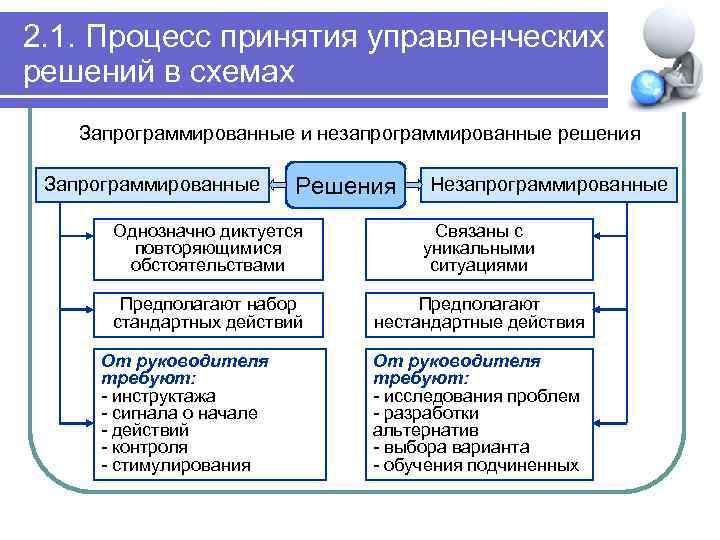 2.1. Процесс принятия управленческих решений в схемах

Запрограммированные и незапрограммированные решения

Запрограммированные

Решения

Незапрограммированные

Однозначно диктуется повторяющимися обстоятельствами

Предполагают набор стандартных действий

От руководителя требуют:
- инструктажа
- сигнала о начале
- действий
- контроля
- стимулирования

Связаны с уникальными ситуациями

Предполагают нестандартные действия

От руководителя требуют:
- исследования проблем
- разработки альтернатив
- выбора варианта
- обучения подчиненных